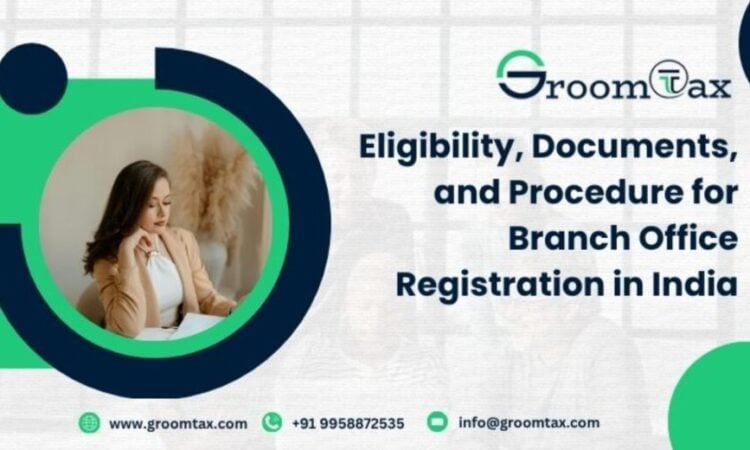 GroomTax

Eligibility, Documents, and Procedure for Branch Office Registration in India

www.groomtax.com +91 9958872535 info@groomtax.com